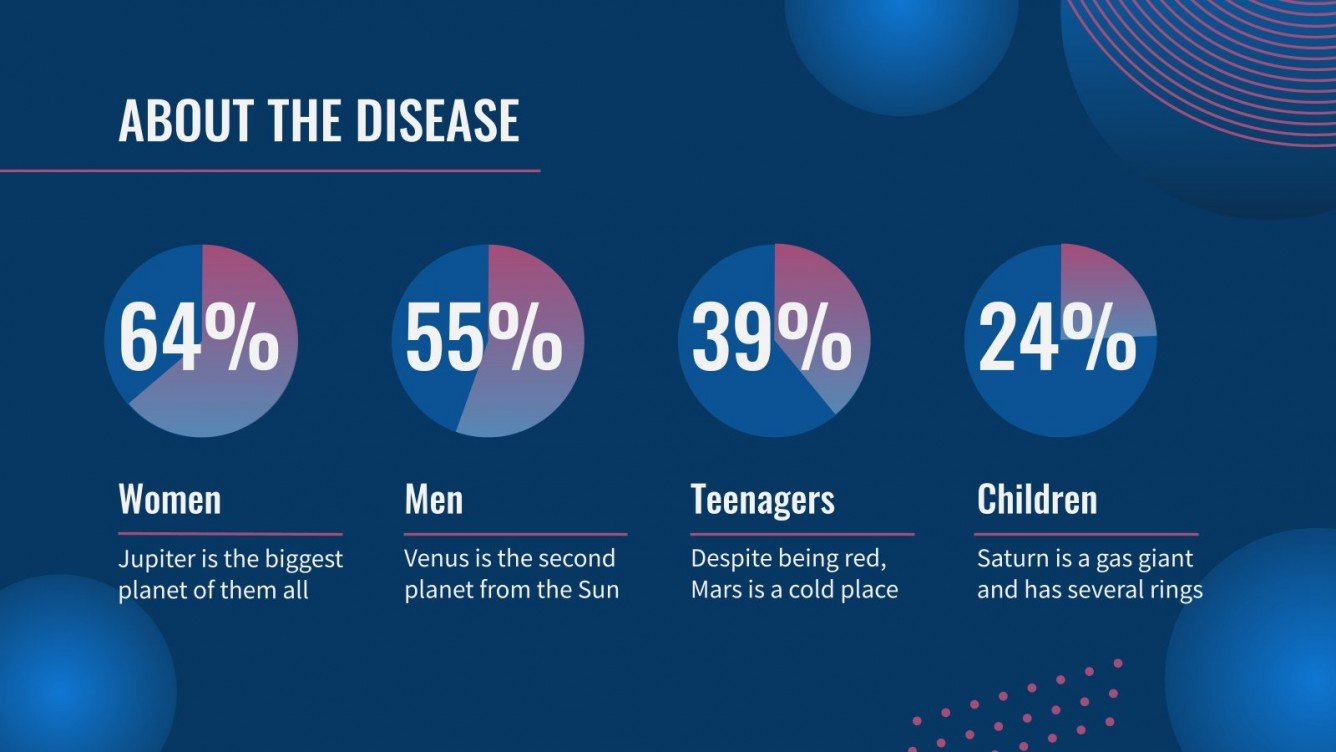 ABOUT THE DISEASE

64%

Women

Jupiter is the biggest planet of them all

55%

Men

Venus is the second planet from the Sun

39%

Teenagers

Despite being red, Mars is a cold place

24%

Children

Saturn is a gas giant and has several rings